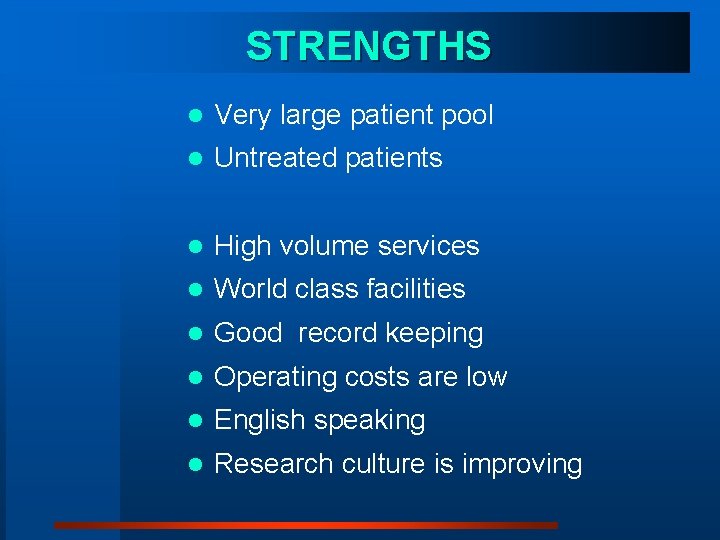 STRENGTHS

- Very large patient pool
- Untreated patients

- High volume services
- World class facilities
- Good record keeping
- Operating costs are low
- English speaking
- Research culture is improving